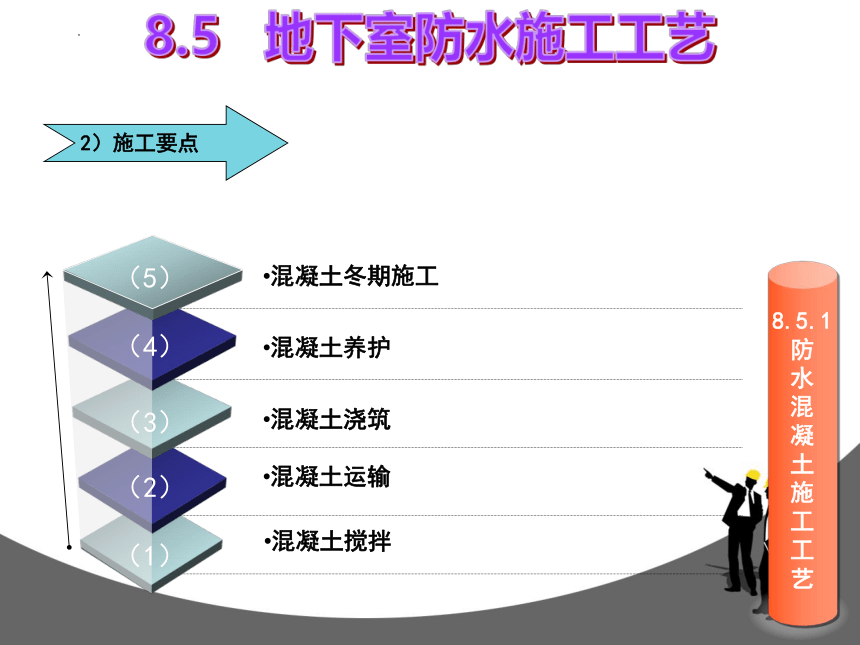 8.5 地下室防水施工工艺

2）施工要点

（5）
•混凝土冬期施工

（4）
•混凝土养护

（3）
•混凝土浇筑

（2）
•混凝土运输

（1）
•混凝土搅拌

8.5.1 防水混凝土施工工艺